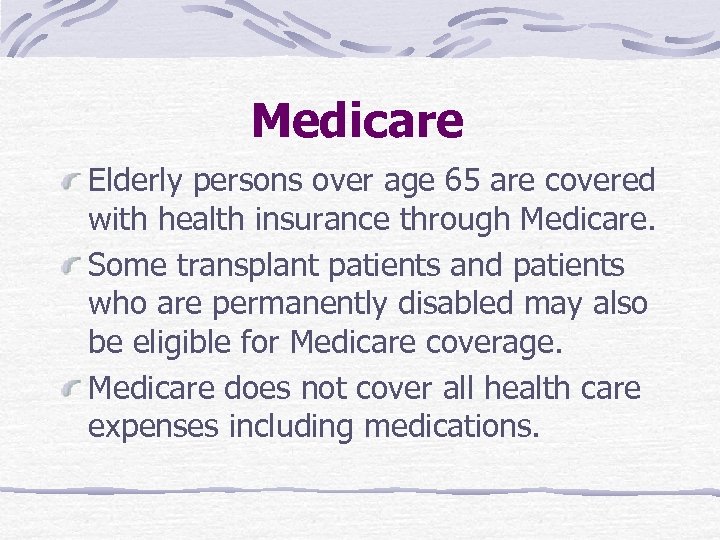 Medicare

Elderly persons over age 65 are covered with health insurance through Medicare.

Some transplant patients and patients who are permanently disabled may also be eligible for Medicare coverage.

Medicare does not cover all health care expenses including medications.